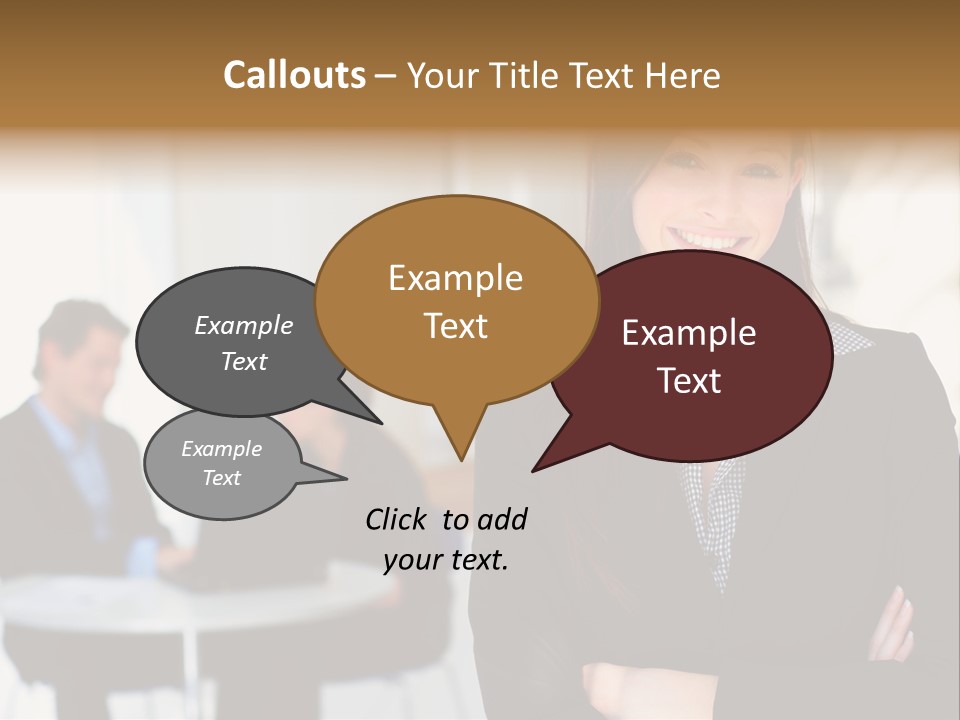 Callouts – Your Title Text Here

Example Text

Example Text

Example Text

Example Text

Click to add your text.